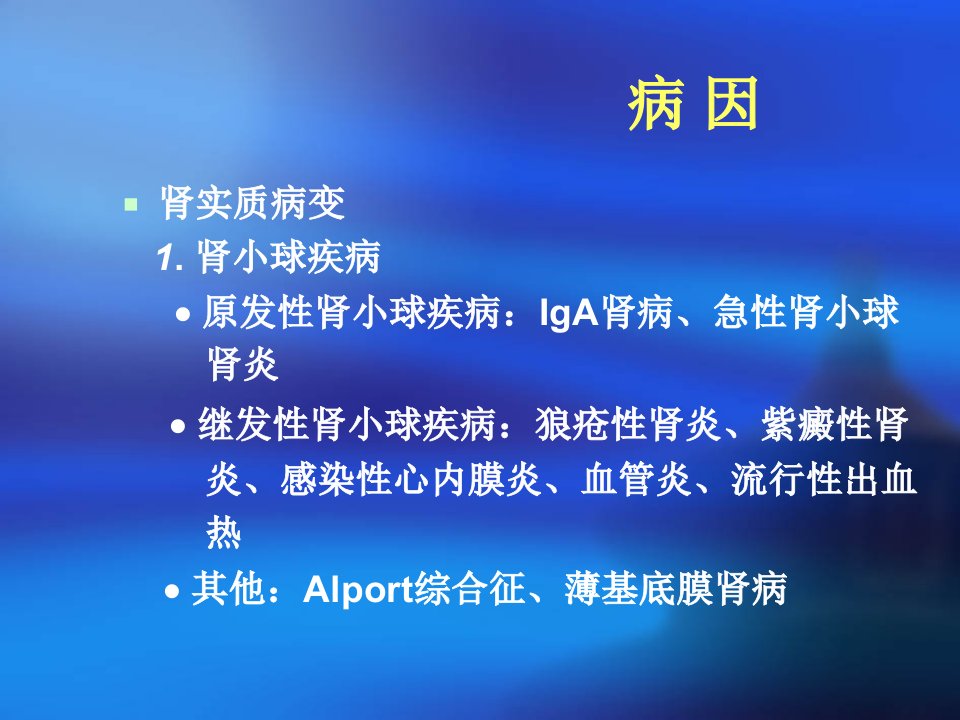 病 因

▪ 肾实质病变

1. 肾小球疾病

• 原发性肾小球疾病：IgA肾病、急性肾小球肾炎

• 继发性肾小球疾病：狼疮性肾炎、紫癜性肾炎、感染性心内膜炎、血管炎、流行性出血热

• 其他：Alport综合征、薄基底膜肾病